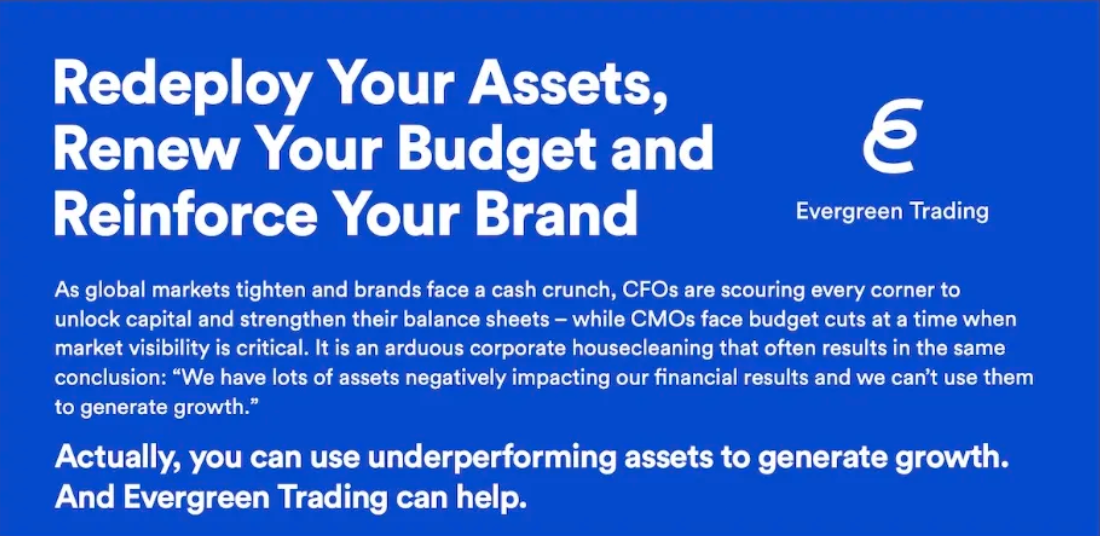 Redeploy Your Assets, Renew Your Budget and Reinforce Your Brand

Evergreen Trading

As global markets tighten and brands face a cash crunch, CFOs are scouring every corner to unlock capital and strengthen their balance sheets – while CMOs face budget cuts at a time when market visibility is critical. It is an arduous corporate housecleaning that often results in the same conclusion: “We have lots of assets negatively impacting our financial results and we can’t use them to generate growth.”

Actually, you can use underperforming assets to generate growth. And Evergreen Trading can help.